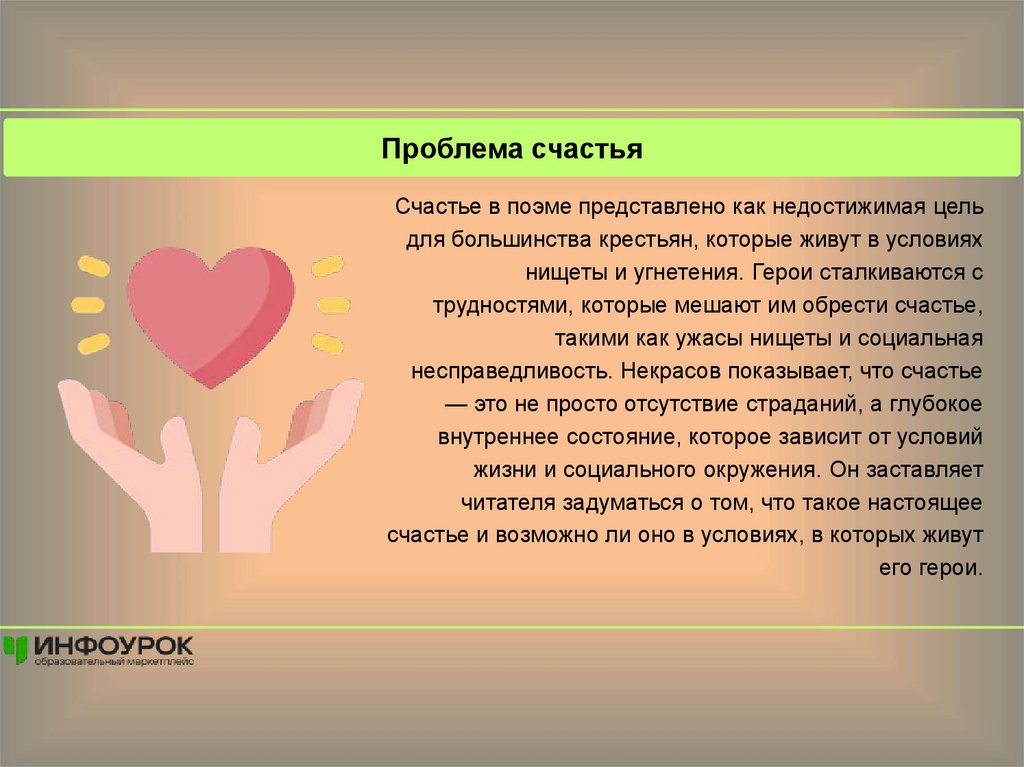 Проблема счастья

Счастье в поэме представлено как недостижимая цель для большинства крестьян, которые живут в условиях нищеты и угнетения. Герои сталкиваются с трудностями, которые мешают им обрести счастье, такими как ужасы нищеты и социальная несправедливость. Некрасов показывает, что счастье — это не просто отсутствие страданий, а глубокое внутреннее состояние, которое зависит от условий жизни и социального окружения. Он заставляет читателя задуматься о том, что такое настоящее счастье и возможно ли оно в условиях, в которых живут его герои.

ИНФОУРОК
образовательный маркетплейс